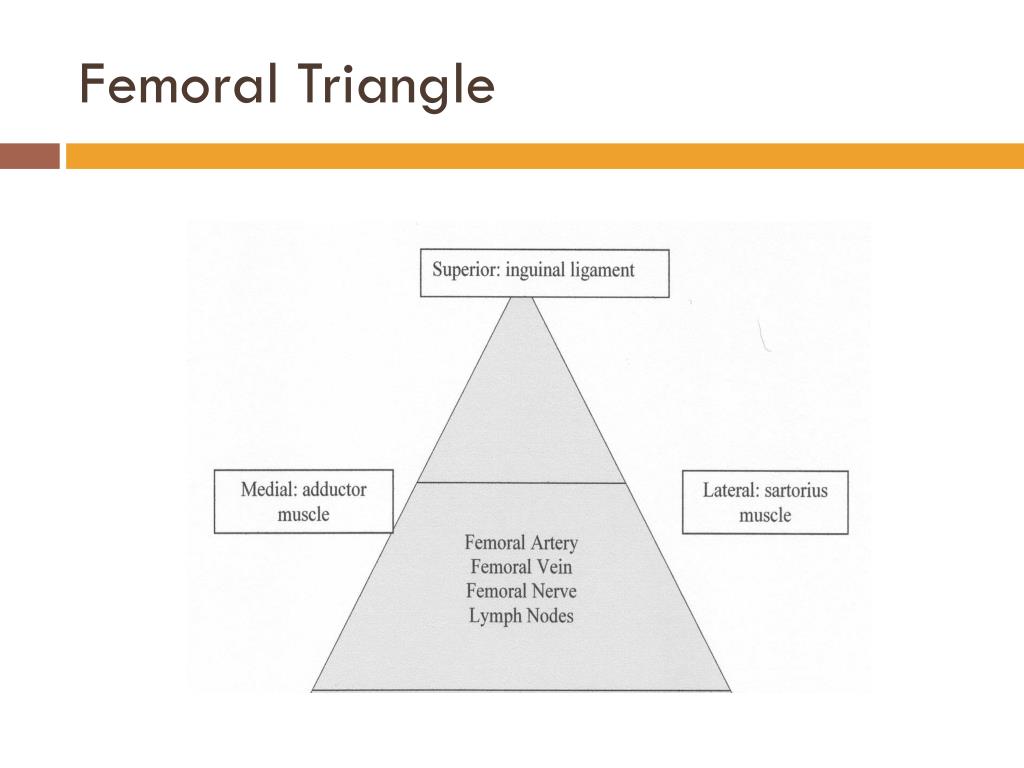 Femoral Triangle

Superior: inguinal ligament

Medial: adductor muscle

Lateral: sartorius muscle

Femoral Artery
Femoral Vein
Femoral Nerve
Lymph Nodes